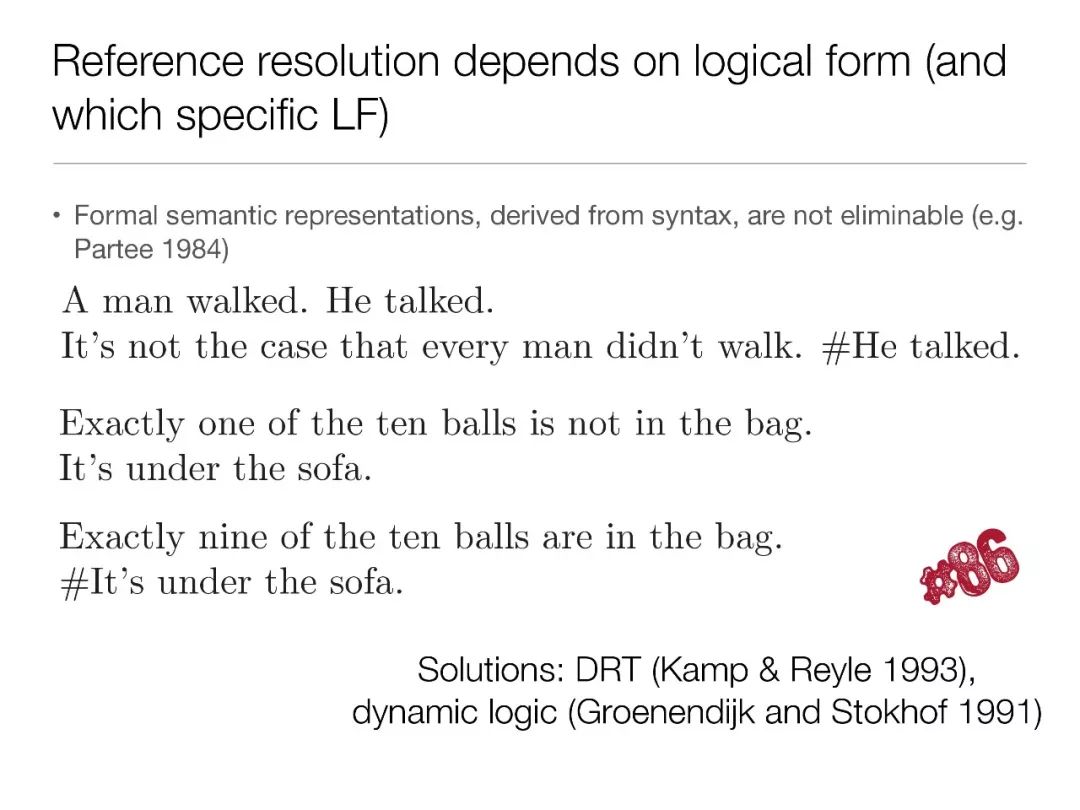 Reference resolution depends on logical form (and which specific LF)

• Formal semantic representations, derived from syntax, are not eliminable (e.g. Partee 1984)

A man walked. He talked.
It's not the case that every man didn't walk. #He talked.

Exactly one of the ten balls is not in the bag.
It's under the sofa.

Exactly nine of the ten balls are in the bag.
#It's under the sofa.

#86

Solutions: DRT (Kamp & Reyle 1993), dynamic logic (Groenendijk and Stokhof 1991)